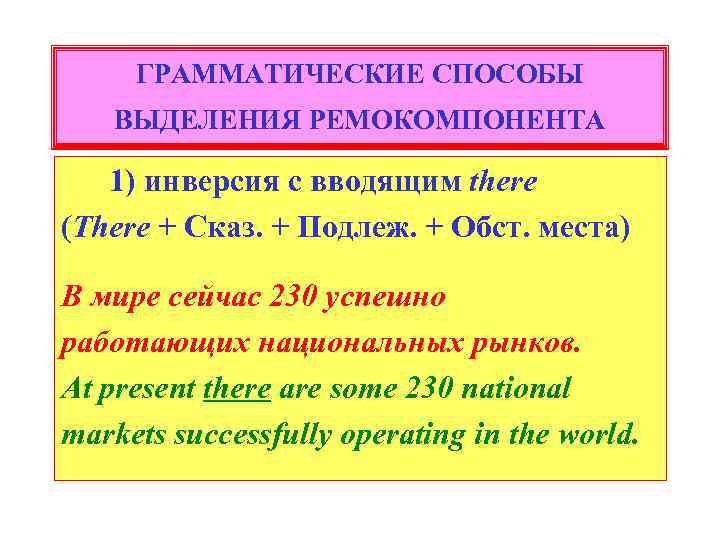 ГРАММАТИЧЕСКИЕ СПОСОБЫ ВЫДЕЛЕНИЯ РЕМОКОМПОНЕНТА

1) инверсия с вводящим there (There + Сказ. + Подлеж. + Обст. места)

В мире сейчас 230 успешно работающих национальных рынков.
At present there are some 230 national markets successfully operating in the world.